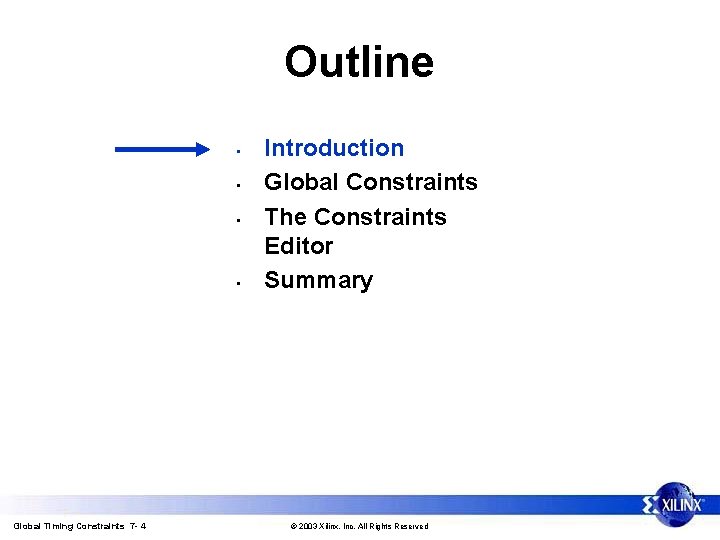 Outline

- Introduction
- Global Constraints
- The Constraints Editor
- Summary

Global Timing Constraints 7- 4

© 2003 Xilinx, Inc. All Rights Reserved

XILINX